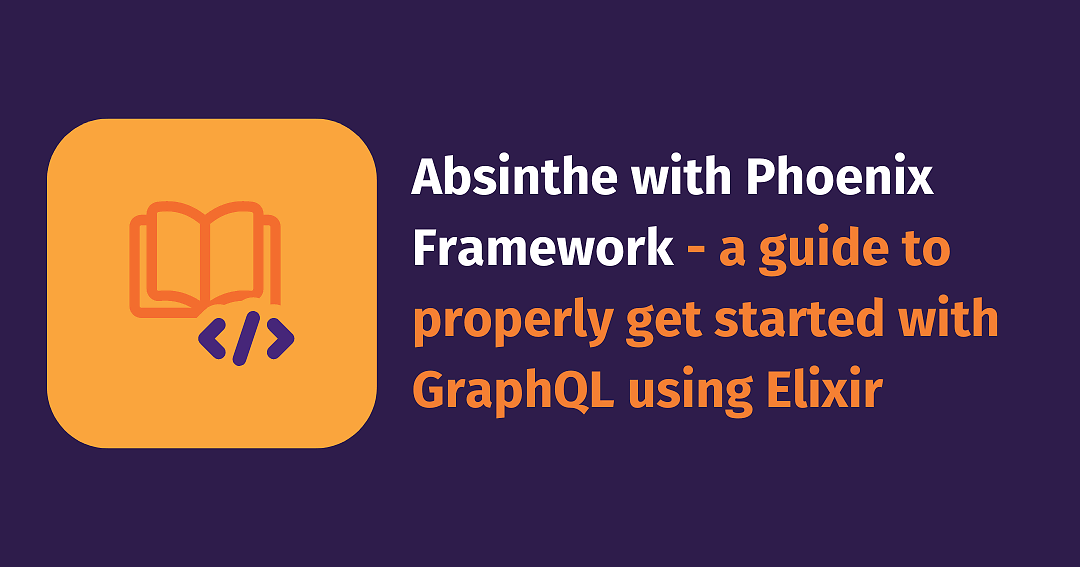 Absinthe with Phoenix Framework - a guide to properly get started with GraphQL using Elixir